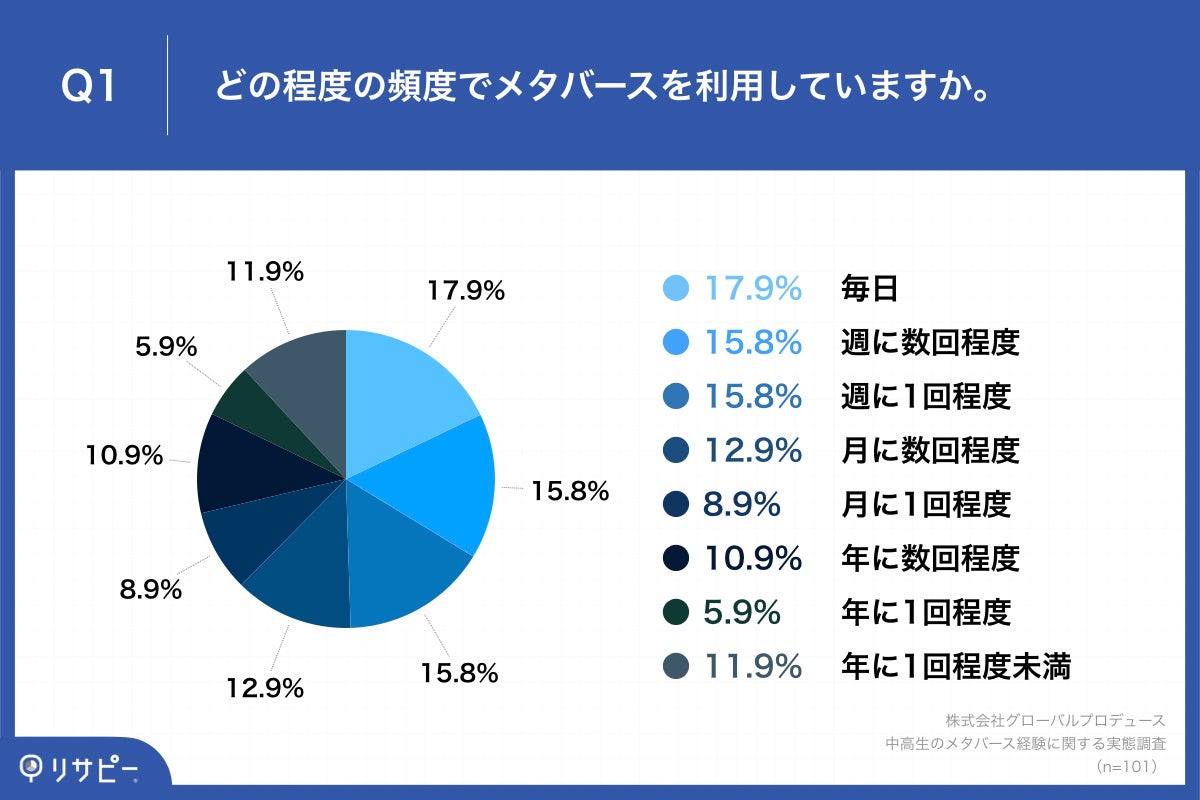 Q1 どの程度の頻度でメタバースを利用していますか。

11.9%
17.9%
5.9%
10.9%
15.8%
8.9%
12.9%
15.8%

17.9% 毎日
15.8% 週に数回程度
15.8% 週に1回程度
12.9% 月に数回程度
8.9% 月に1回程度
10.9% 年に数回程度
5.9% 年に1回程度
11.9% 年に1回程度未満

株式会社グローバルプロデュース
中高生のメタバース経験に関する実態調査
（n=101）

リサピー